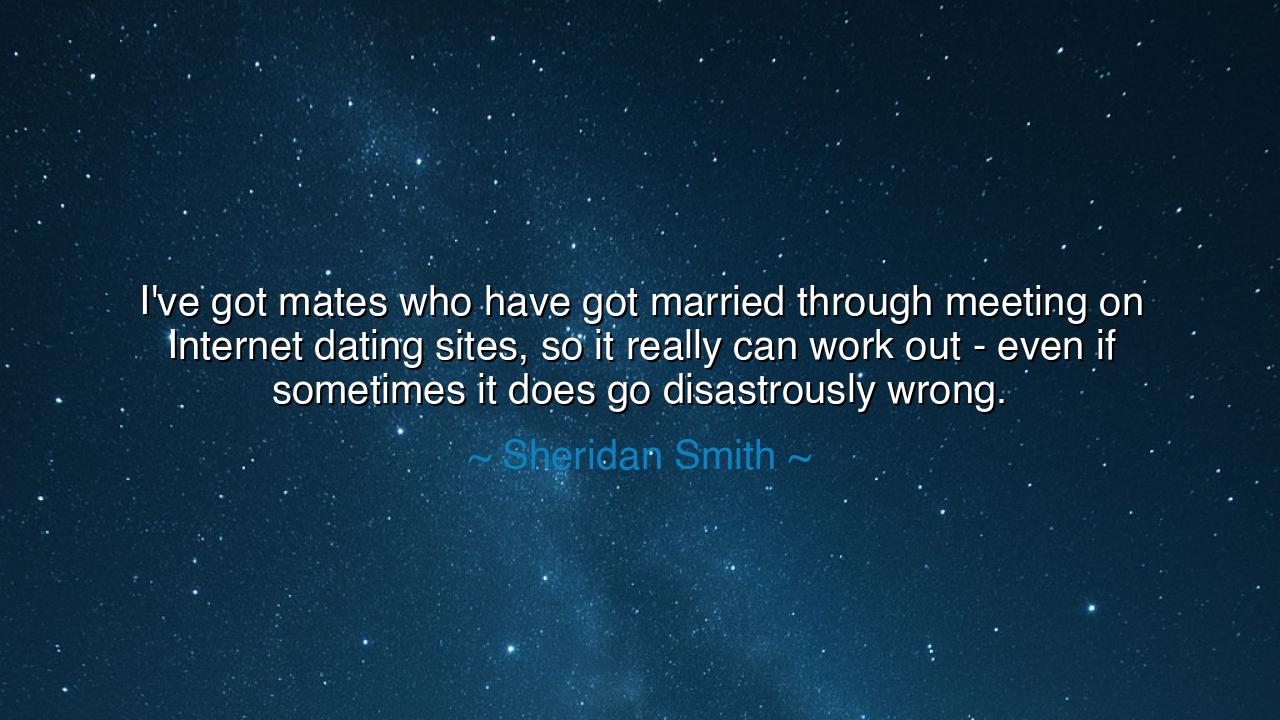 I've got mates who have got married through meeting on Internet dating sites, so it really can work out - even if sometimes it does go disastrously wrong.

~ Sheridan Smith ~